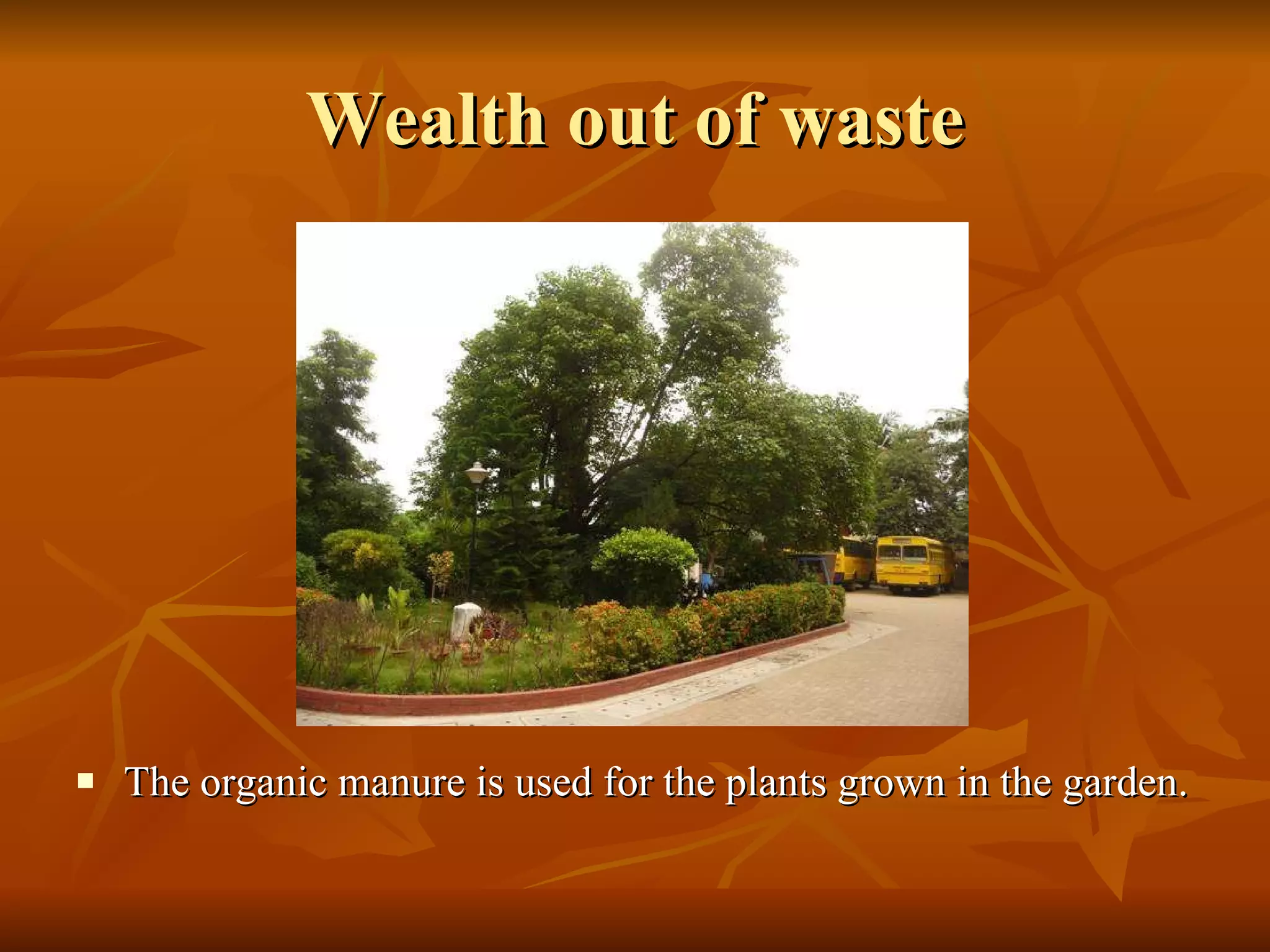 Wealth out of waste

▪ The organic manure is used for the plants grown in the garden.